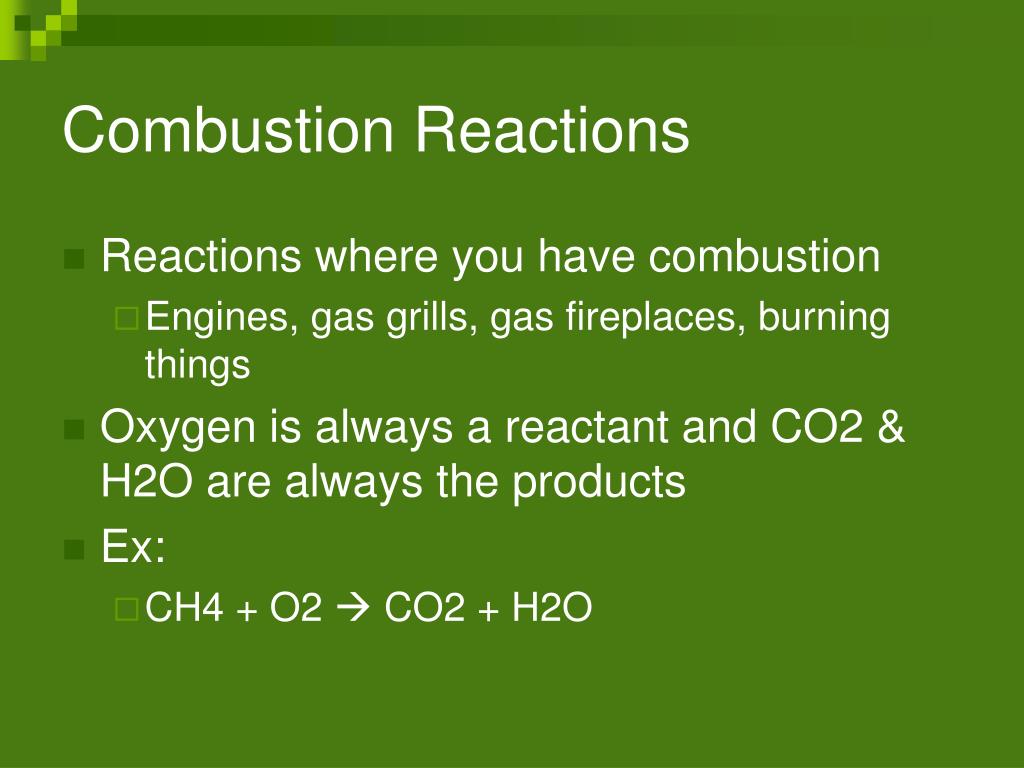 Combustion Reactions

Reactions where you have combustion

Engines, gas grills, gas fireplaces, burning things

Oxygen is always a reactant and CO2 & H2O are always the products

Ex:

CH4 + O2 → CO2 + H2O